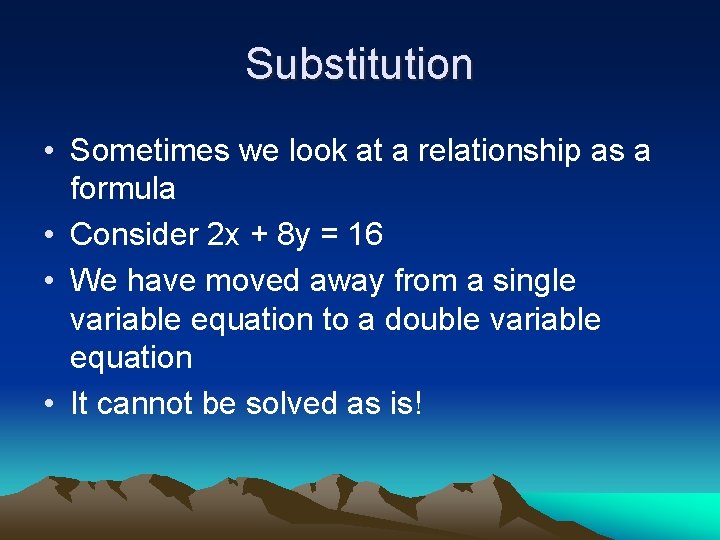 Substitution

• Sometimes we look at a relationship as a formula
• Consider $2x + 8y = 16$
• We have moved away from a single variable equation to a double variable equation
• It cannot be solved as is!